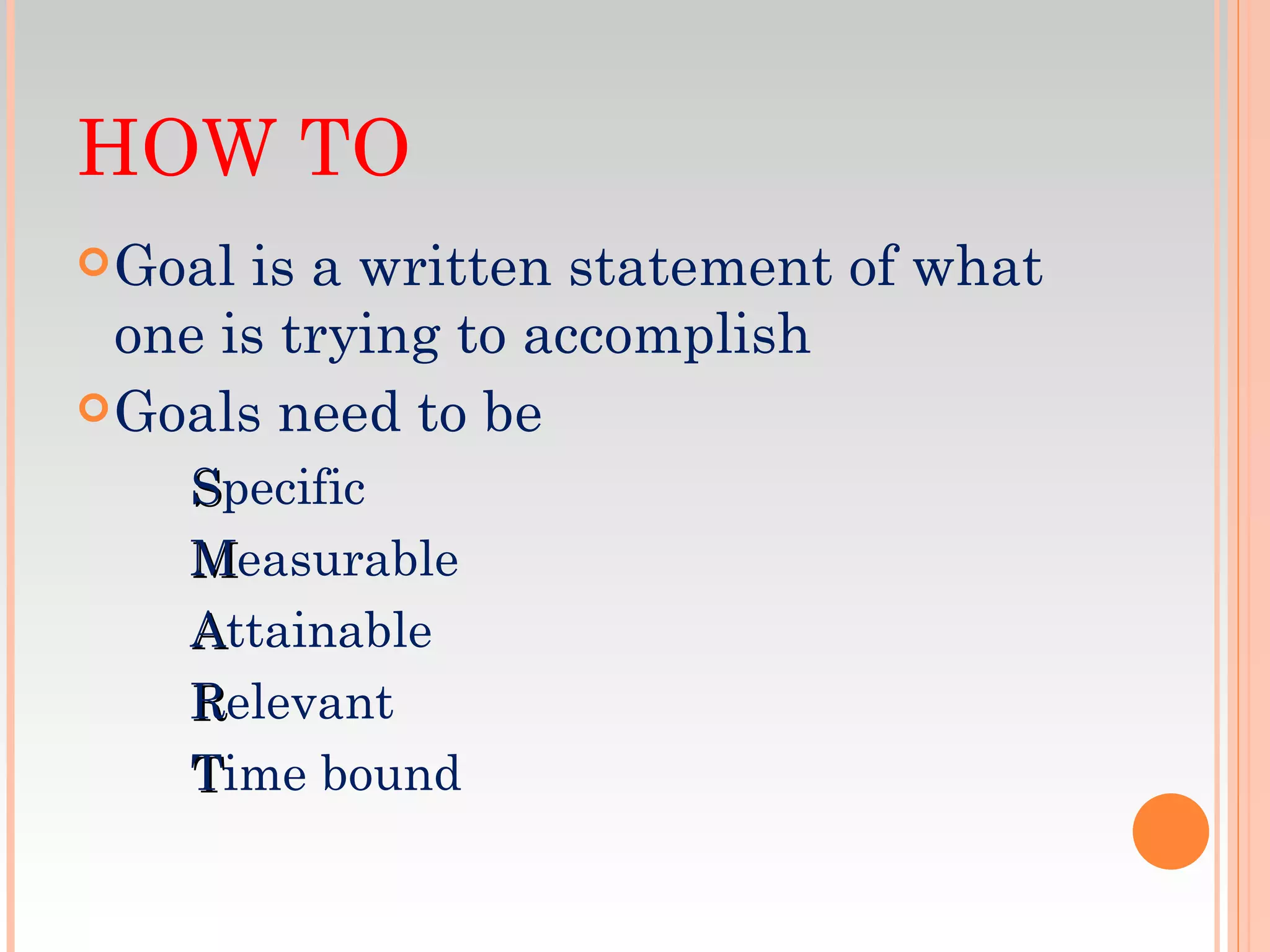 HOW TO

Goal is a written statement of what one is trying to accomplish

Goals need to be

Specific

Measurable

Attainable

Relevant

Time bound